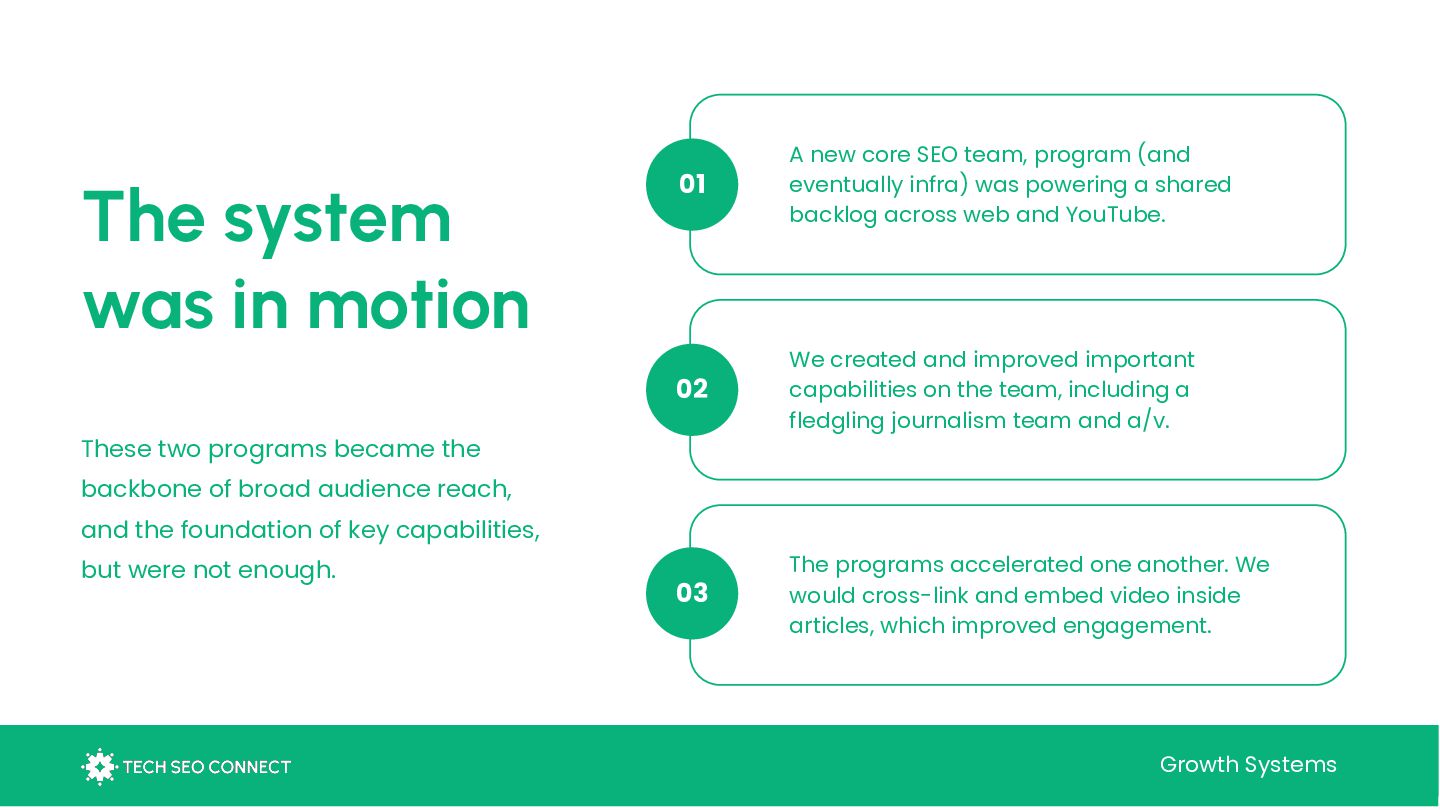 The system was in motion

These two programs became the backbone of broad audience reach, and the foundation of key capabilities, but were not enough.

01

A new core SEO team, program (and eventually infra) was powering a shared backlog across web and YouTube.

02

We created and improved important capabilities on the team, including a fledgling journalism team and a/v.

03

The programs accelerated one another. We would cross-link and embed video inside articles, which improved engagement.

TECH SEO CONNECT

Growth Systems